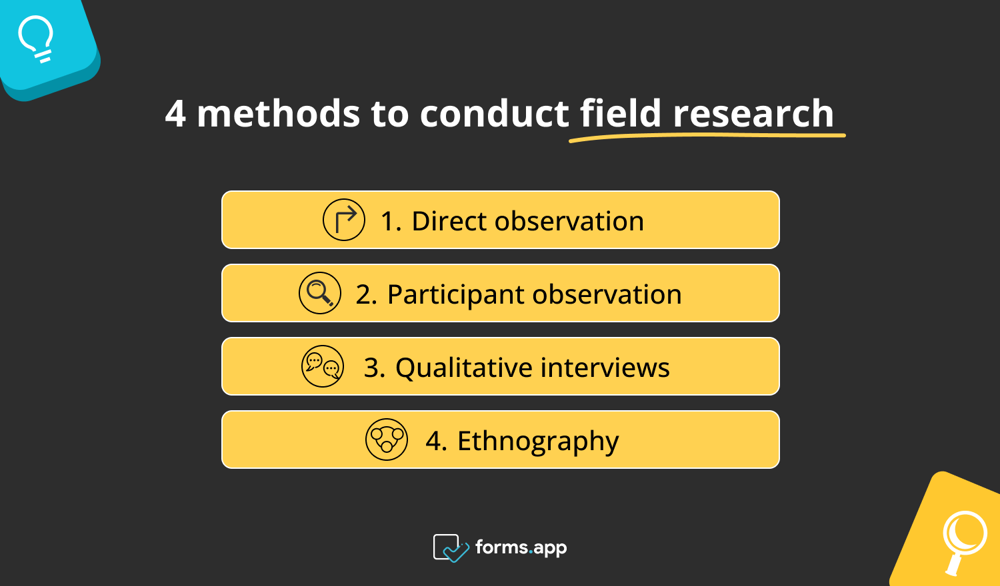 4 methods to conduct field research

1. Direct observation

2. Participant observation

3. Qualitative interviews

4. Ethnography

forms.app